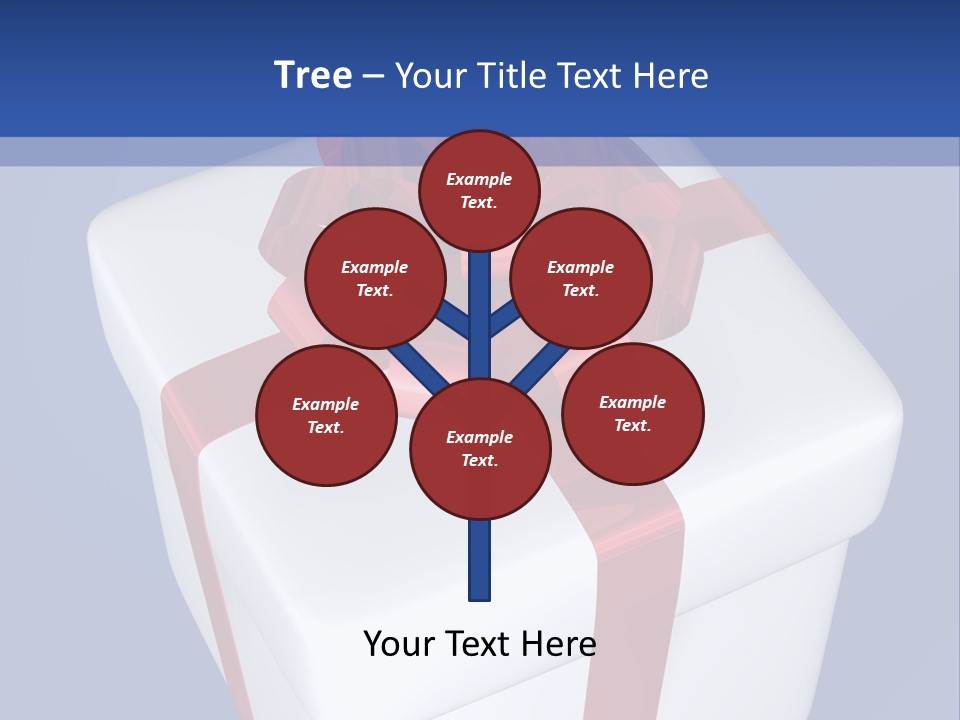 Tree – Your Title Text Here

Example Text.

Example Text.

Example Text.

Example Text.

Example Text.

Example Text.

Your Text Here